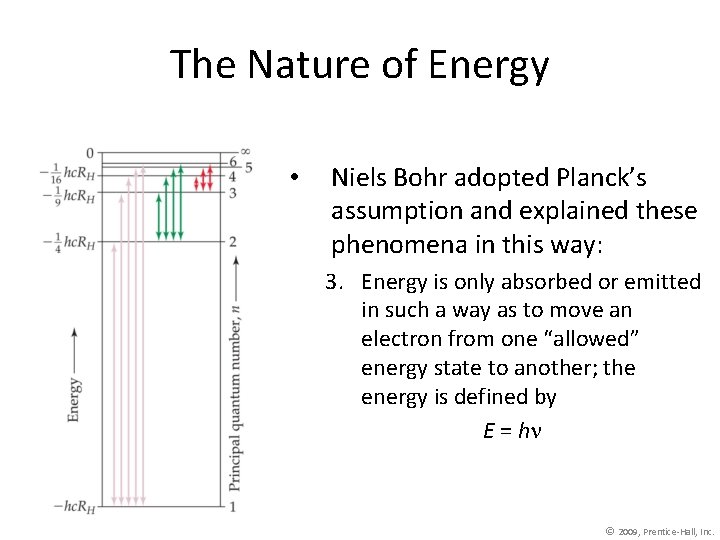 The Nature of Energy

0
$-\frac{1}{16}hcR_H$
$-\frac{1}{9}hcR_H$
$-\frac{1}{4}hcR_H$
$-hcR_H$
Energy
$\infty$
6
5
4
3
2
1
Principal quantum number, $n$

• Niels Bohr adopted Planck's assumption and explained these phenomena in this way:

3. Energy is only absorbed or emitted in such a way as to move an electron from one "allowed" energy state to another; the energy is defined by

$E = h\nu$

© 2009, Prentice-Hall, Inc.